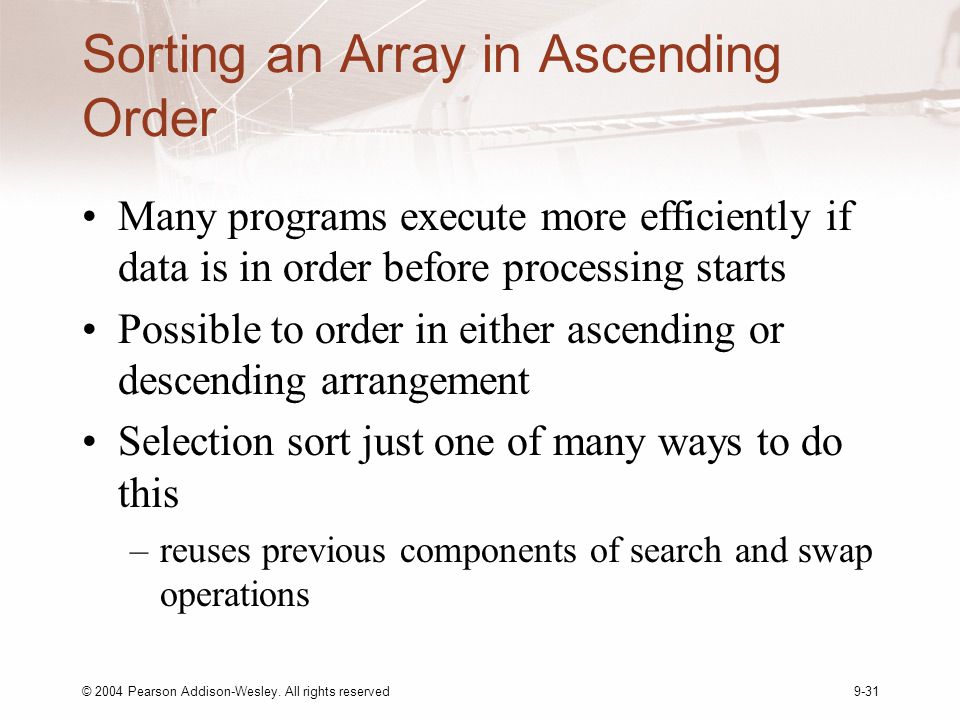 Sorting an Array in Ascending Order

• Many programs execute more efficiently if data is in order before processing starts

• Possible to order in either ascending or descending arrangement

• Selection sort just one of many ways to do this

– reuses previous components of search and swap operations

© 2004 Pearson Addison-Wesley. All rights reserved

9-31